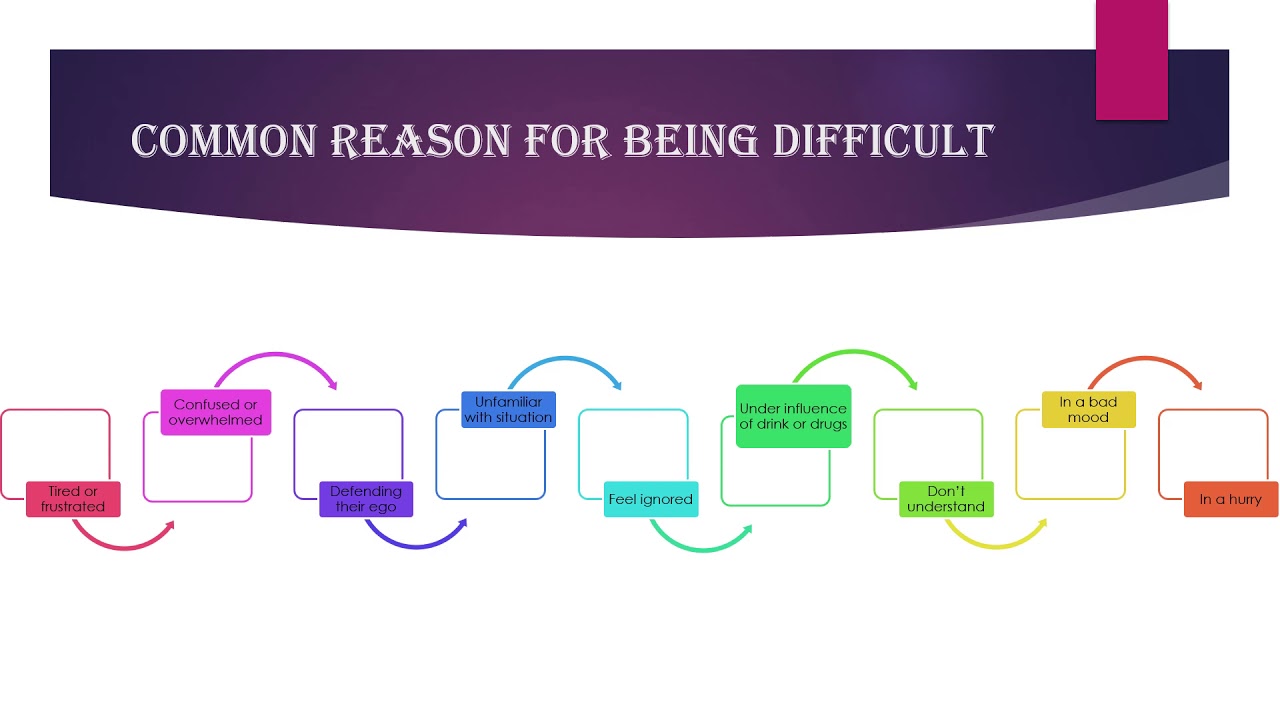 COMMON REASON FOR BEING DIFFICULT

Tired or frustrated

Confused or overwhelmed

Defending their ego

Unfamiliar with situation

Feel ignored

Under influence of drink or drugs

Don't understand

In a bad mood

In a hurry